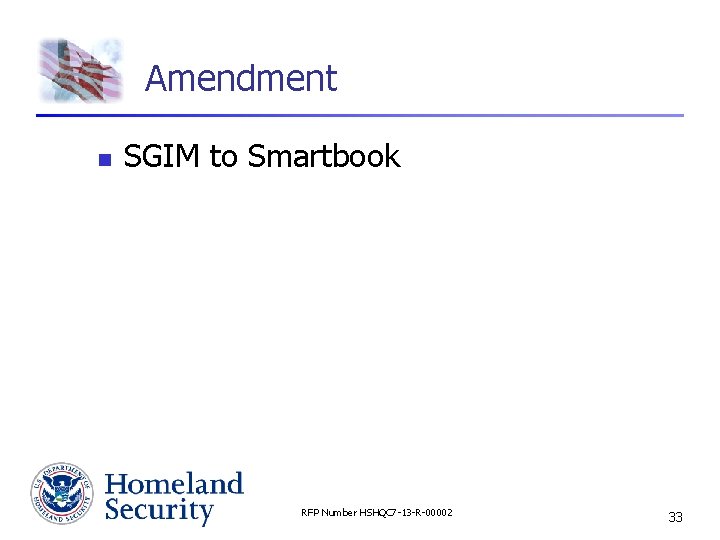 Amendment

SGIM to Smartbook

U.S. DEPARTMENT OF HOMELAND SECURITY

Homeland Security

RFP Number HSHQC7-13-R-00002

33